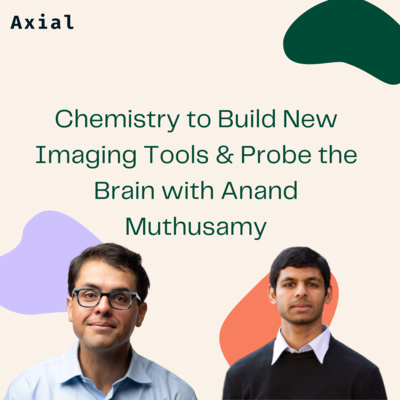 Axial

Chemistry to Build New Imaging Tools & Probe the Brain with Anand Muthusamy